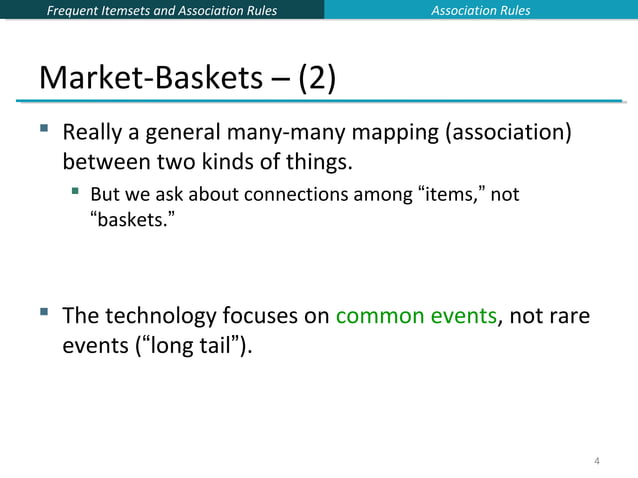 Frequent Itemsets and Association Rules

Association Rules

Market-Baskets – (2)

Really a general many-many mapping (association) between two kinds of things.

But we ask about connections among “items,” not “baskets.”

The technology focuses on common events, not rare events (“long tail”).

4